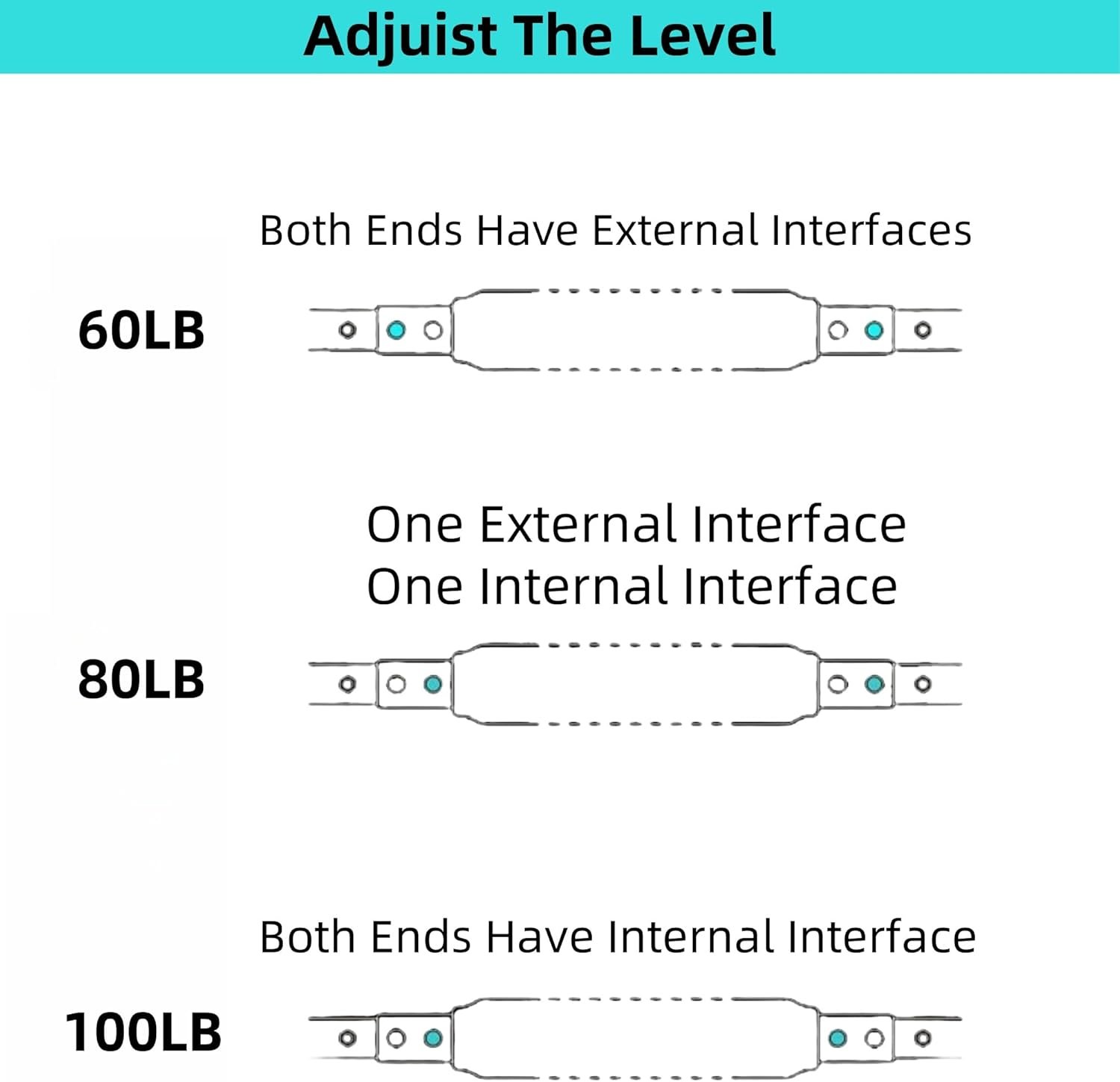 Adjuist The Level

Both Ends Have External Interfaces

60LB

One External Interface
One Internal Interface

80LB

Both Ends Have Internal Interface

100LB